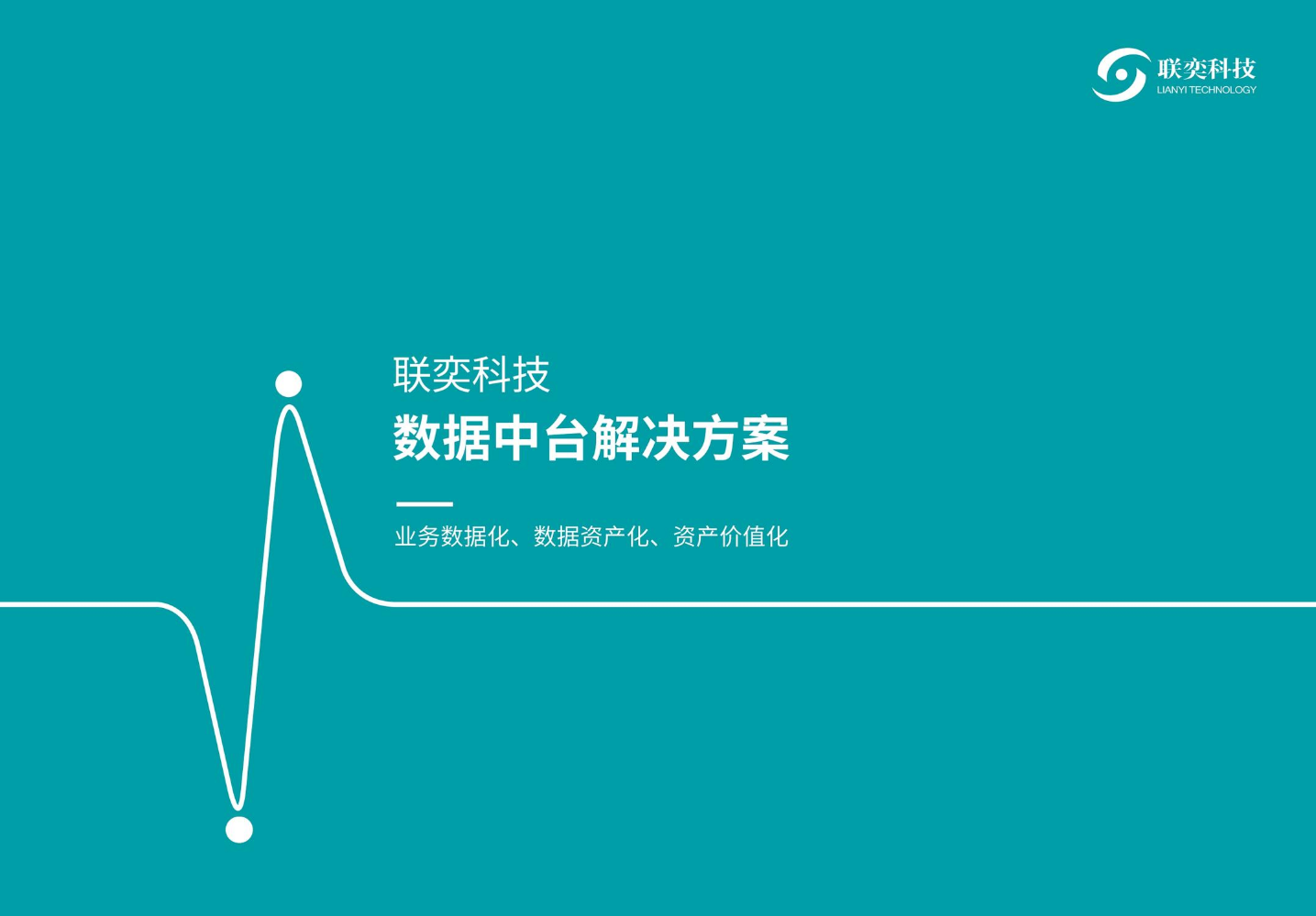 联奕科技
LIANYI TECHNOLOGY

联奕科技
数据中台解决方案

业务数据化、数据资产化、资产价值化